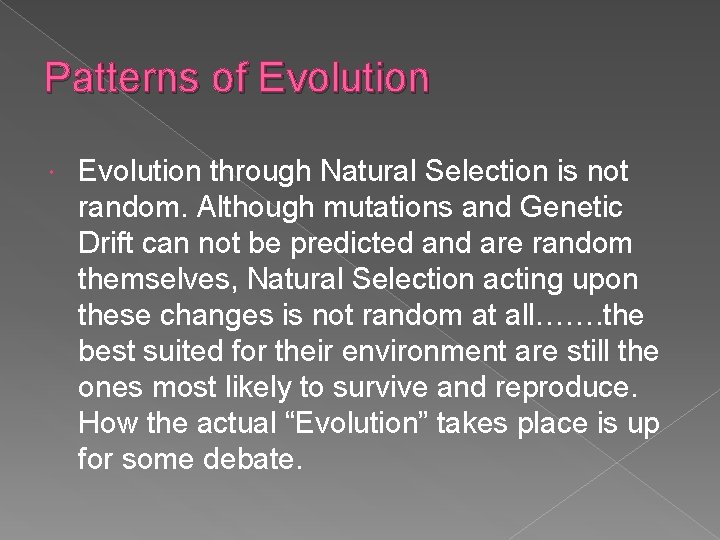 Patterns of Evolution

Evolution through Natural Selection is not random. Although mutations and Genetic Drift can not be predicted and are random themselves, Natural Selection acting upon these changes is not random at all…….the best suited for their environment are still the ones most likely to survive and reproduce. How the actual “Evolution” takes place is up for some debate.